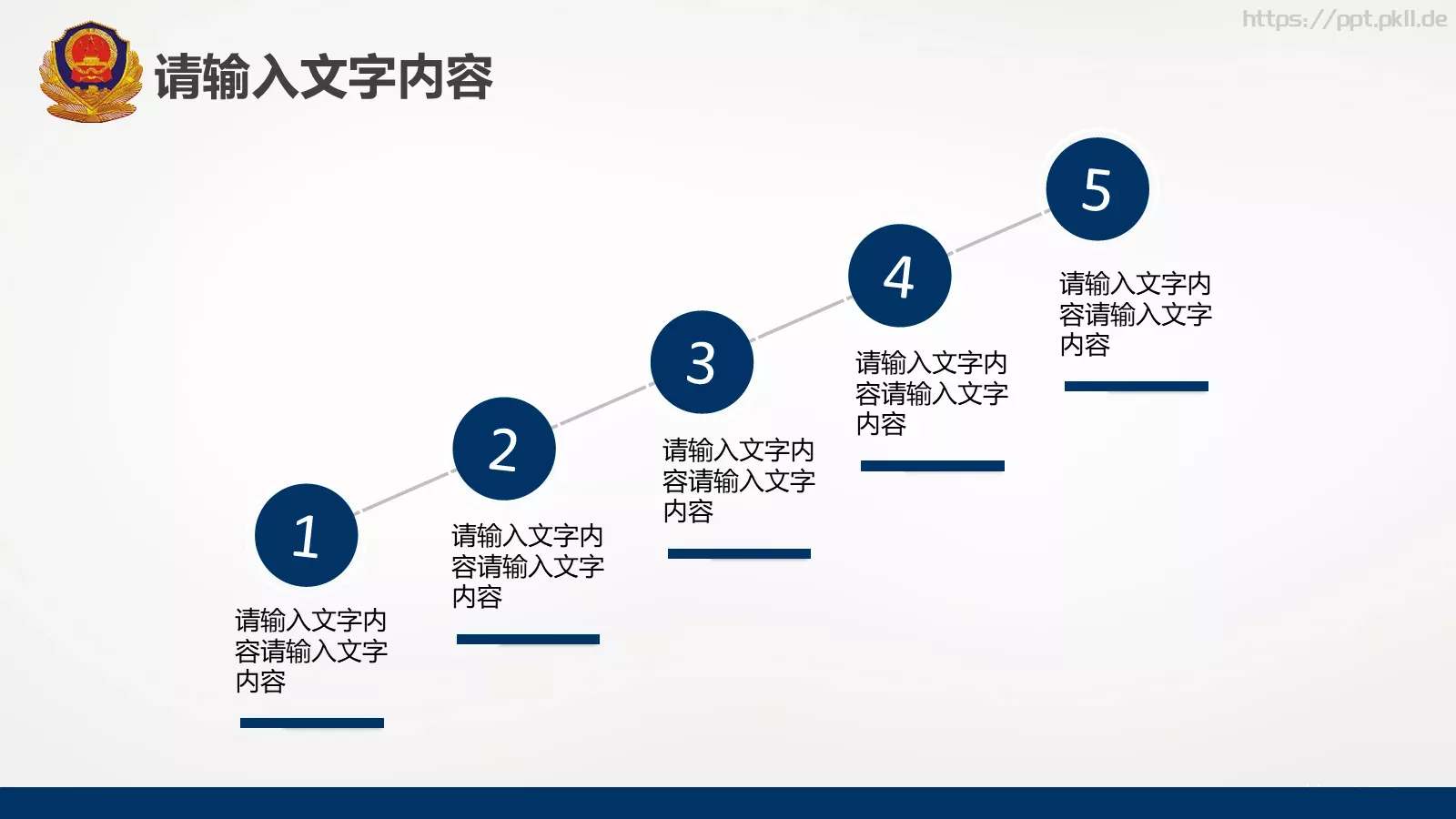 https://ppt.pkll.de

请输入文字内容

1

请输入文字内容请输入文字内容

2

请输入文字内容请输入文字内容

3

请输入文字内容请输入文字内容

4

请输入文字内容请输入文字内容

5

请输入文字内容请输入文字内容